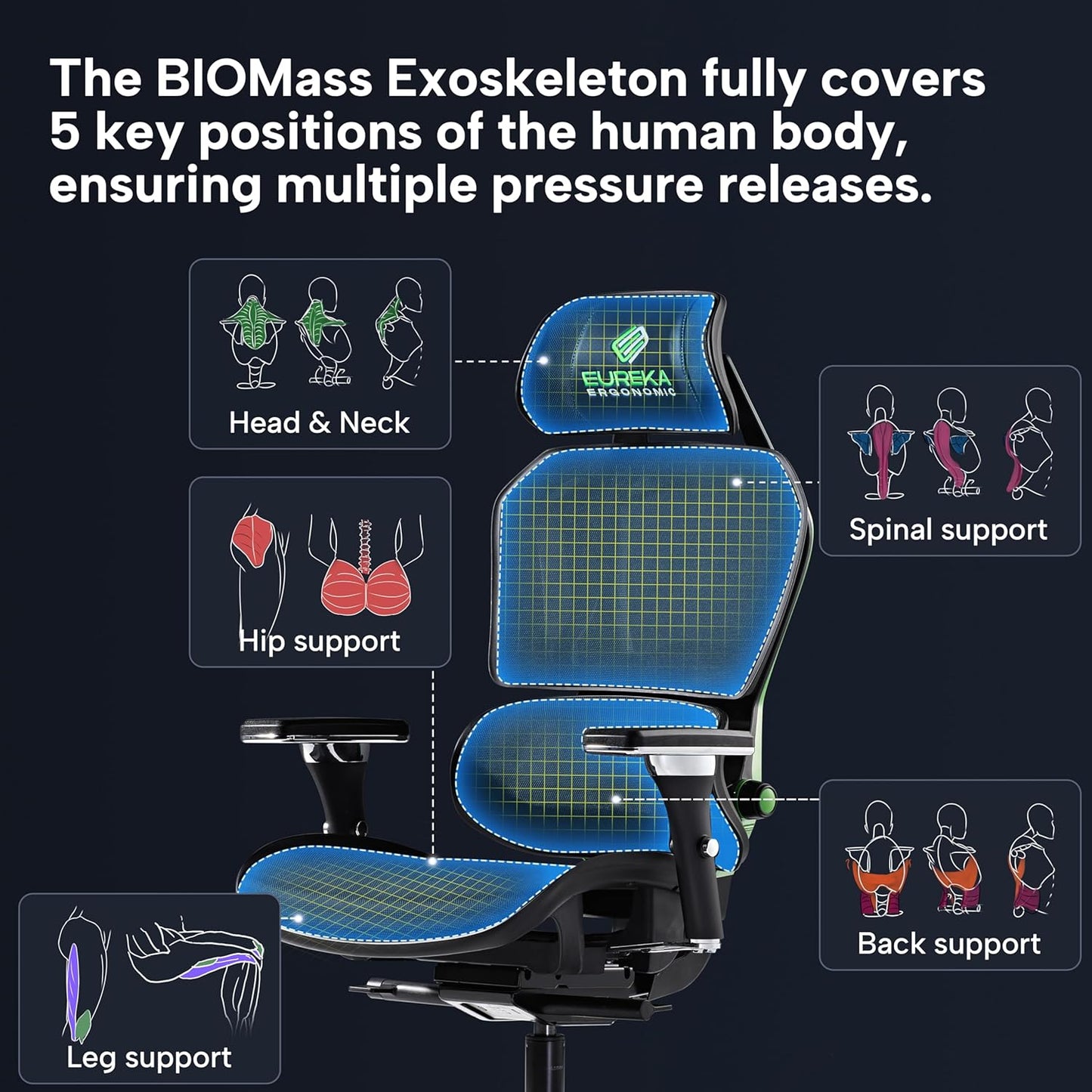 The BIOMass Exoskeleton fully covers 5 key positions of the human body, ensuring multiple pressure releases.

Head & Neck

EUREKA
ERGONOMIC

Spinal support

Hip support

Back support

Leg support